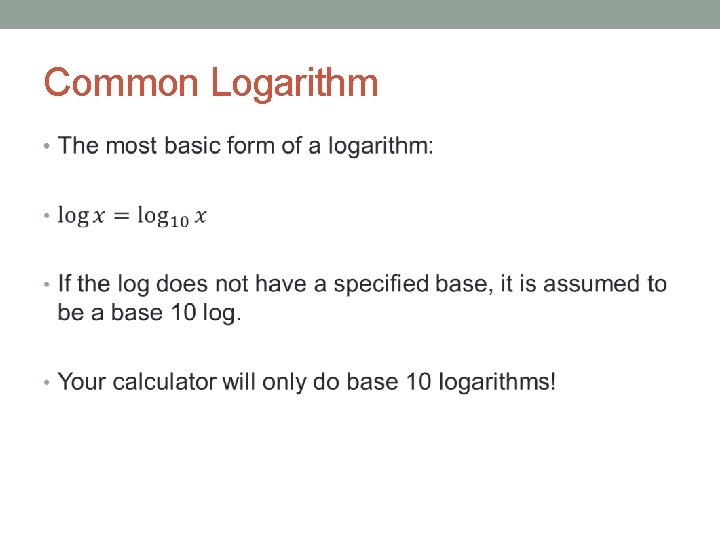 Common Logarithm

• The most basic form of a logarithm:

• $\log x = \log_{10} x$

• If the log does not have a specified base, it is assumed to be a base 10 log.

• Your calculator will only do base 10 logarithms!